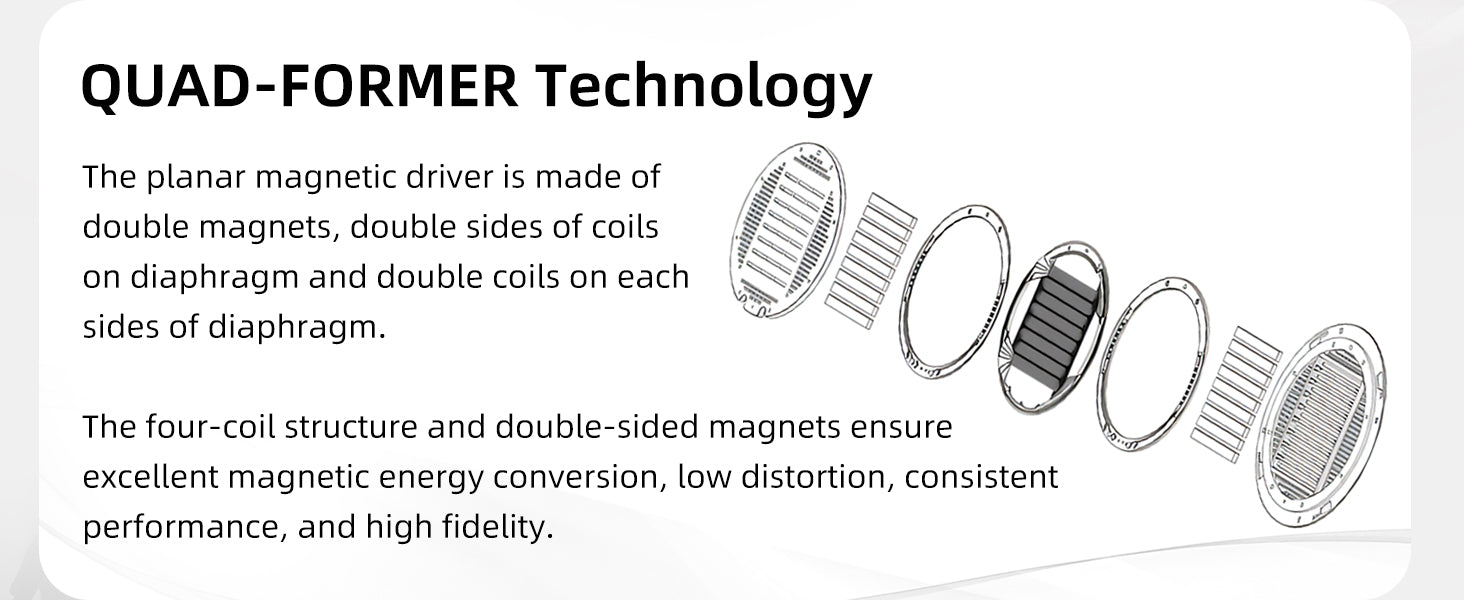 QUAD-FORMER Technology

The planar magnetic driver is made of double magnets, double sides of coils on diaphragm and double coils on each sides of diaphragm.

The four-coil structure and double-sided magnets ensure excellent magnetic energy conversion, low distortion, consistent performance, and high fidelity.